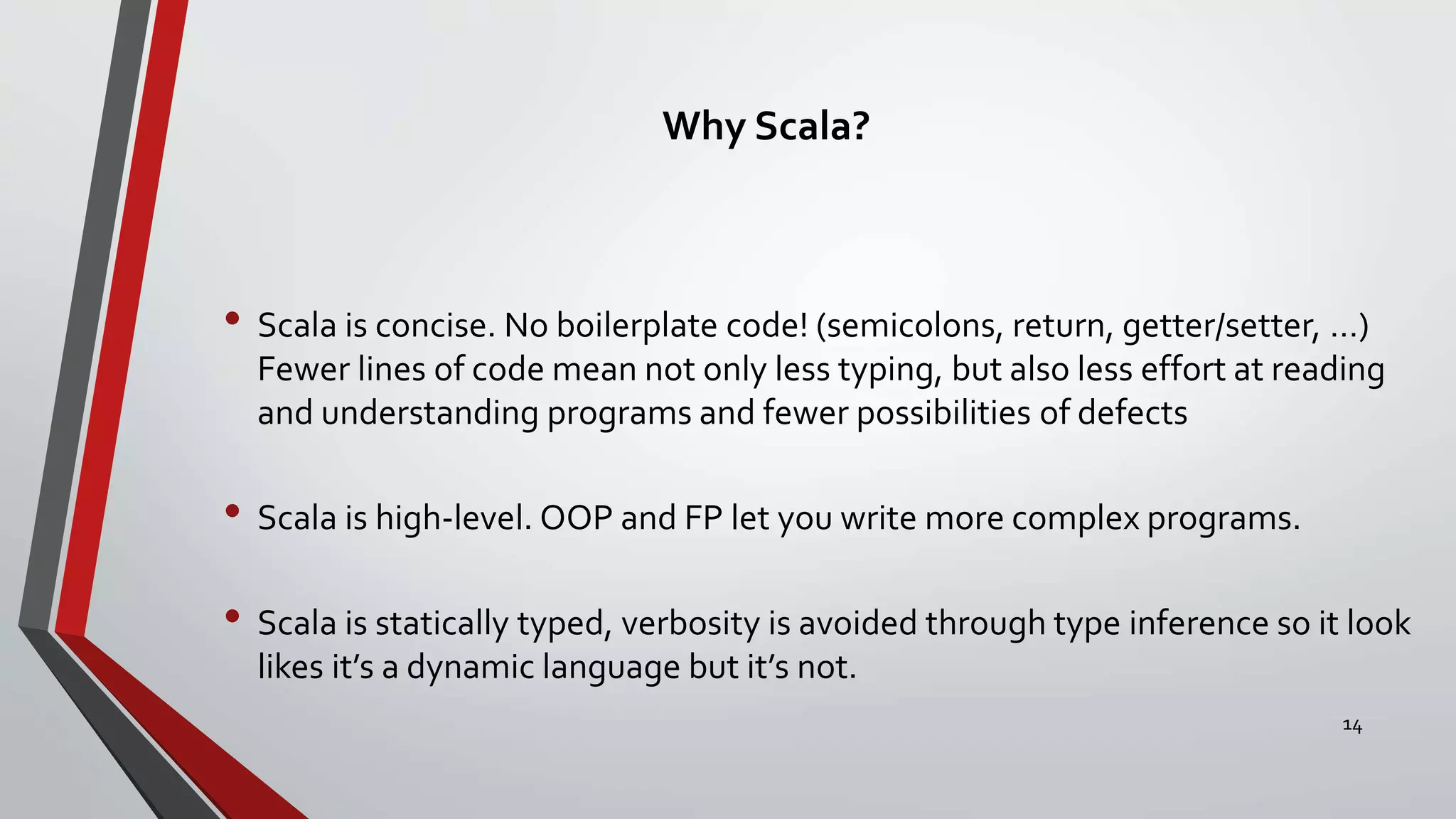 Why Scala?

• Scala is concise. No boilerplate code! (semicolons, return, getter/setter, ...) Fewer lines of code mean not only less typing, but also less effort at reading and understanding programs and fewer possibilities of defects

• Scala is high-level. OOP and FP let you write more complex programs.

• Scala is statically typed, verbosity is avoided through type inference so it look likes it's a dynamic language but it's not.

14